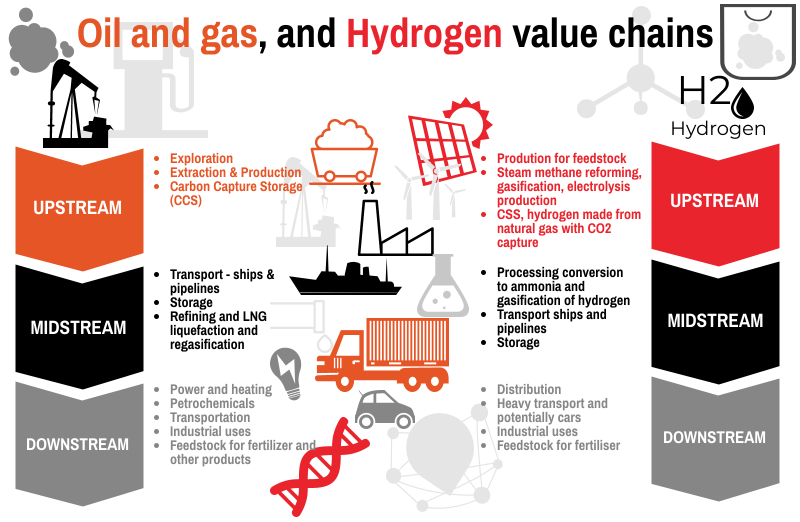 Oil and gas, and Hydrogen value chains

H2
Hydrogen

UPSTREAM

- Exploration
- Extraction & Production
- Carbon Capture Storage (CCS)

MIDSTREAM

- Transport - ships & pipelines
- Storage
- Refining and LNG liquefaction and regasification

DOWNSTREAM

- Power and heating
- Petrochemicals
- Transportation
- Industrial uses
- Feedstock for fertilizer and other products

- Prodution for feedstock
- Steam methane reforming, gasification, electrolysis production
- CSS, hydrogen made from natural gas with CO2 capture

UPSTREAM

- Processing conversion to ammonia and gasification of hydrogen
- Transport ships and pipelines
- Storage

MIDSTREAM

- Distribution
- Heavy transport and potentially cars
- Industrial uses
- Feedstock for fertiliser

DOWNSTREAM